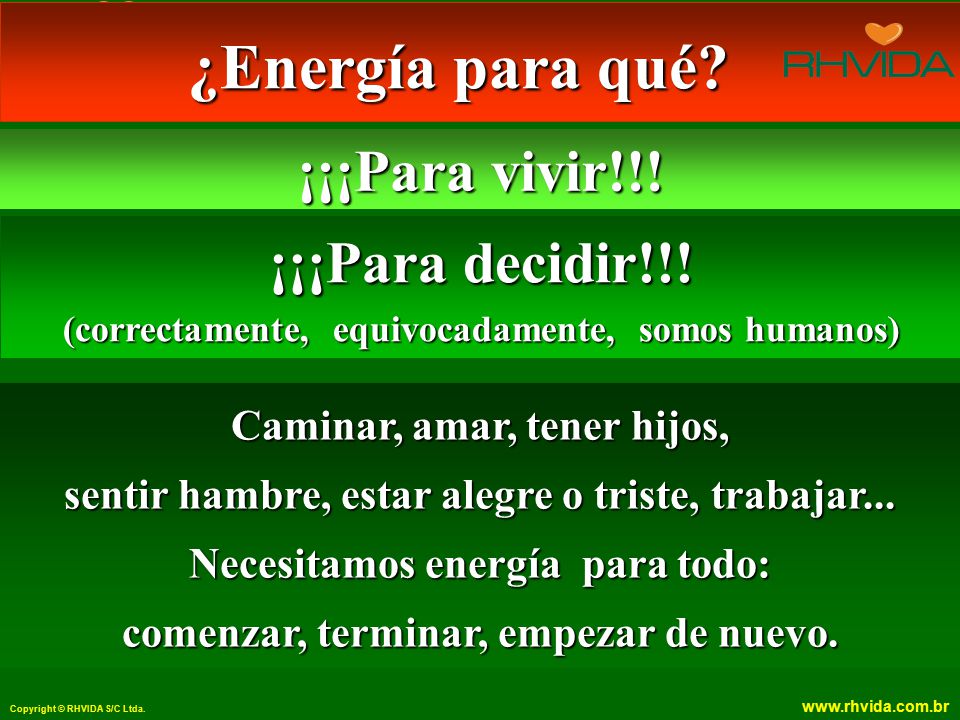 ¿Energía para qué?

RHVIDA

¡¡¡Para vivir!!!

¡¡¡Para decidir!!!
(correctamente, equivocadamente, somos humanos)

Caminar, amar, tener hijos,
sentir hambre, estar alegre o triste, trabajar...
Necesitamos energía para todo:
comenzar, terminar, empezar de nuevo.

Copyright © RHVIDA S/C Ltda.

www.rhvida.com.br